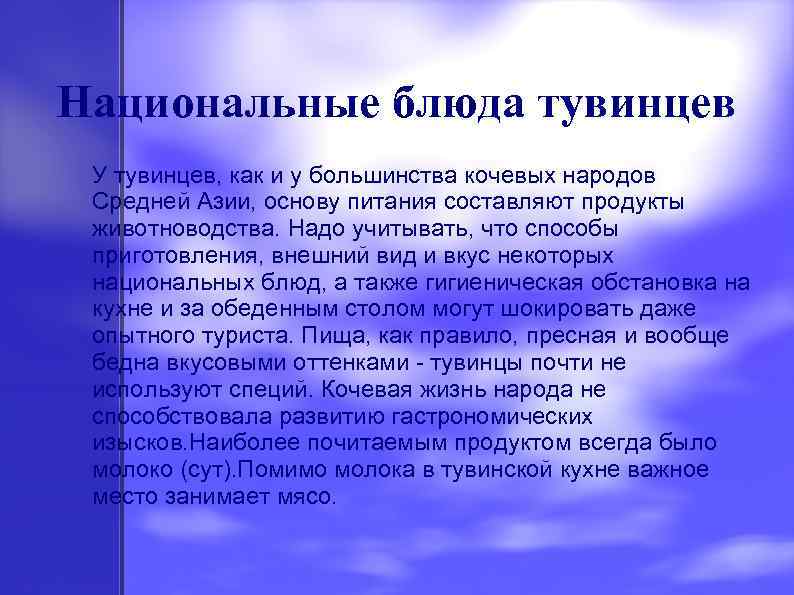 Национальные блюда тувинцев

У тувинцев, как и у большинства кочевых народов Средней Азии, основу питания составляют продукты животноводства. Надо учитывать, что способы приготовления, внешний вид и вкус некоторых национальных блюд, а также гигиеническая обстановка на кухне и за обеденным столом могут шокировать даже опытного туриста. Пища, как правило, пресная и вообще бедна вкусовыми оттенками - тувинцы почти не используют специй. Кочевая жизнь народа не способствовала развитию гастрономических изысков.Наиболее почитаемым продуктом всегда было молоко (сут).Помимо молока в тувинской кухне важное место занимает мясо.